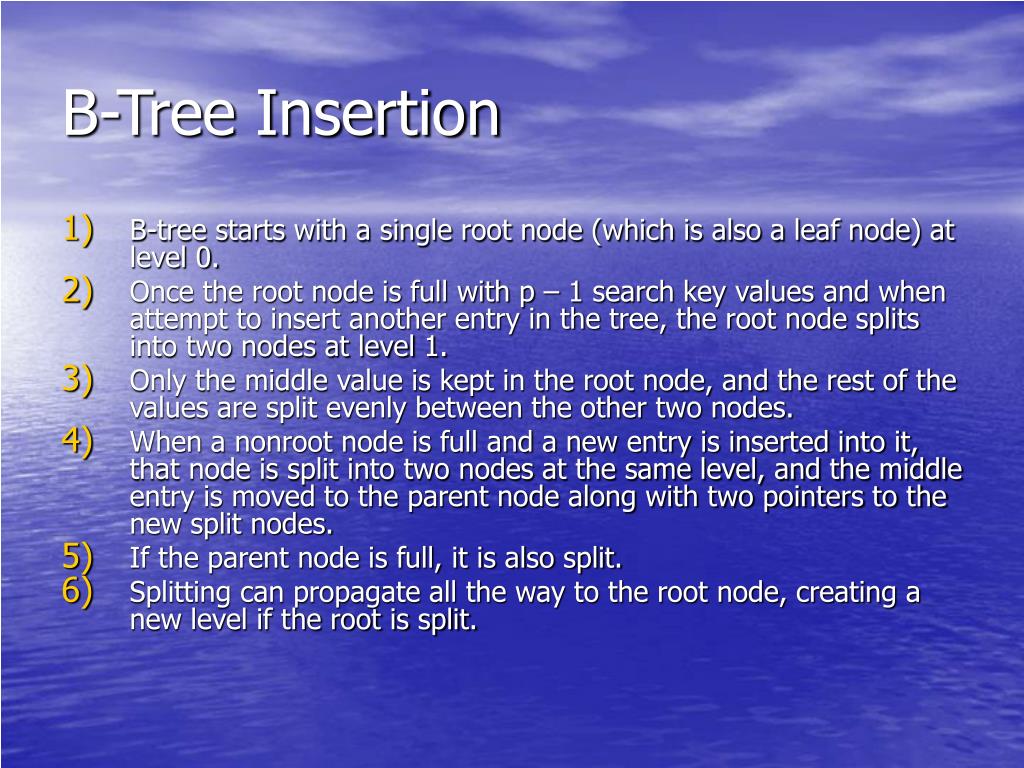 B-Tree Insertion

1) B-tree starts with a single root node (which is also a leaf node) at level 0.
2) Once the root node is full with p – 1 search key values and when attempt to insert another entry in the tree, the root node splits into two nodes at level 1.
3) Only the middle value is kept in the root node, and the rest of the values are split evenly between the other two nodes.
4) When a nonroot node is full and a new entry is inserted into it, that node is split into two nodes at the same level, and the middle entry is moved to the parent node along with two pointers to the new split nodes.
5) If the parent node is full, it is also split.
6) Splitting can propagate all the way to the root node, creating a new level if the root is split.